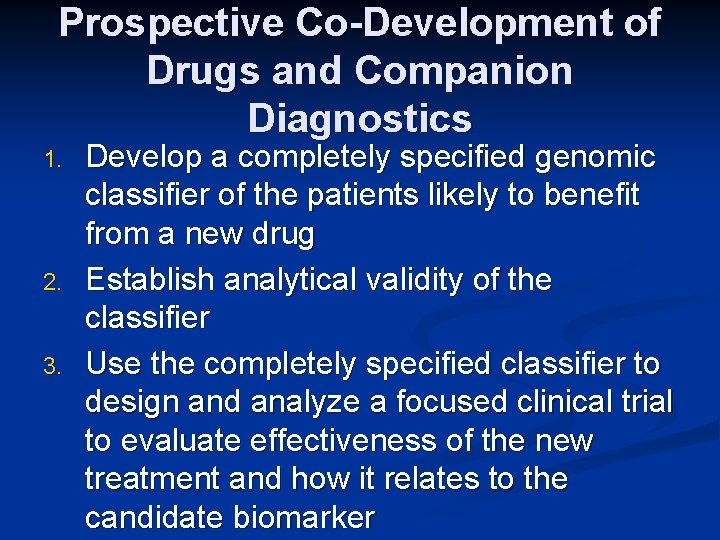 Prospective Co-Development of Drugs and Companion Diagnostics

1. Develop a completely specified genomic classifier of the patients likely to benefit from a new drug

2. Establish analytical validity of the classifier

3. Use the completely specified classifier to design and analyze a focused clinical trial to evaluate effectiveness of the new treatment and how it relates to the candidate biomarker